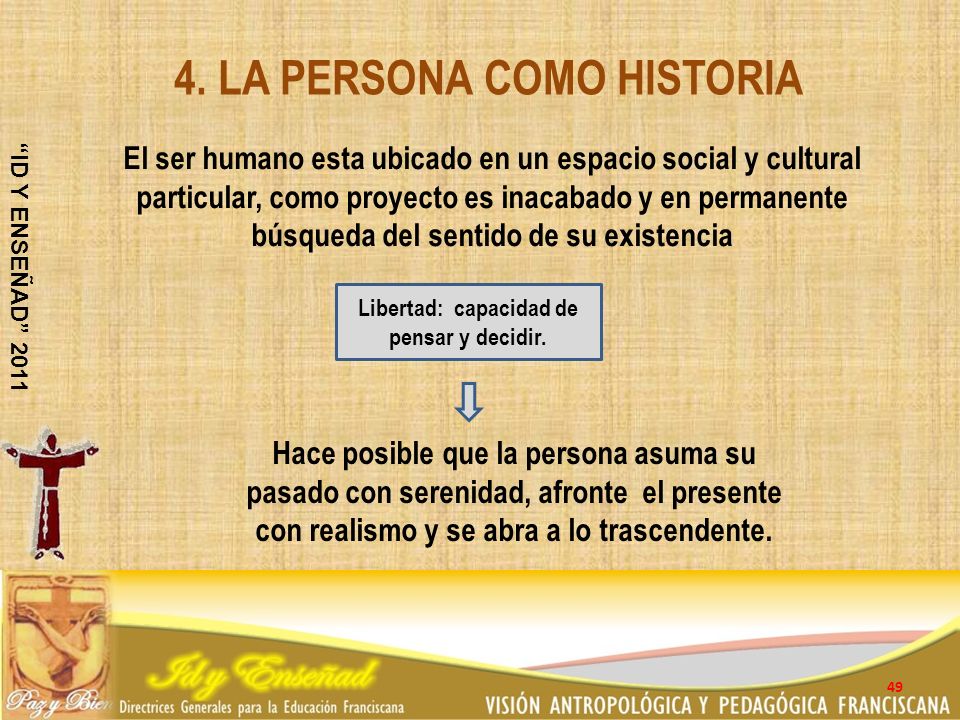 4. LA PERSONA COMO HISTORIA

"ID Y ENSEÑAD" 2011

El ser humano esta ubicado en un espacio social y cultural particular, como proyecto es inacabado y en permanente búsqueda del sentido de su existencia

Libertad: capacidad de pensar y decidir.

Hace posible que la persona asuma su pasado con serenidad, afronte el presente con realismo y se abra a lo trascendente.

Paz y Bien

Id y Enseñad

Directrices Generales para la Educación Franciscana

49

VISIÓN ANTROPOLÓGICA Y PEDAGÓGICA FRANCISCANA